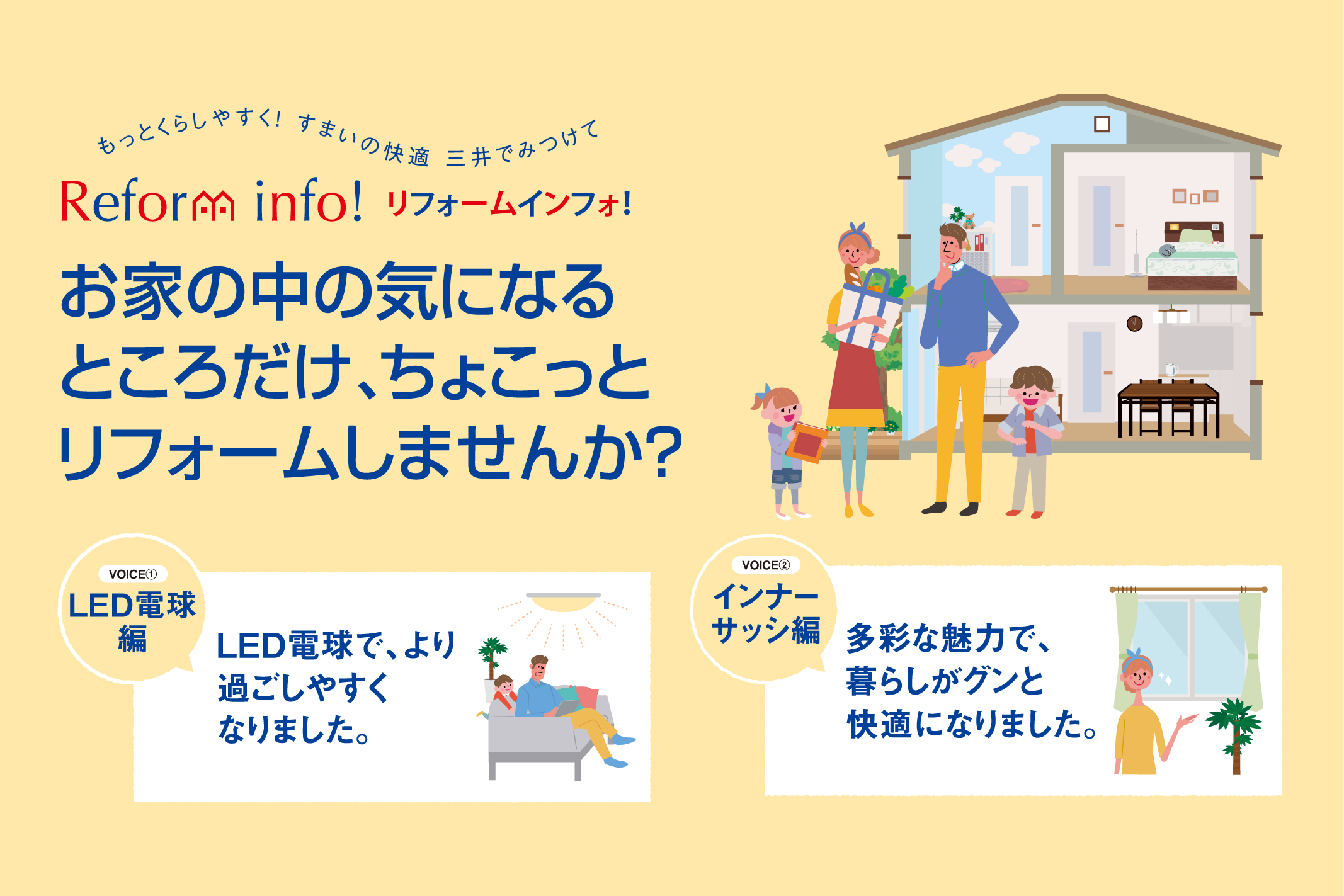 もっとくらしやすく! すまいの快適 三井でみつけて

Reform info! リフォームインフォ!

お家の中の気になるところだけ、ちょこっとリフォームしませんか?

VOICE①
LED電球編

LED電球で、より過ごしやすくなりました。

VOICE②
インナーサッシ編

多彩な魅力で、暮らしがグンと快適になりました。